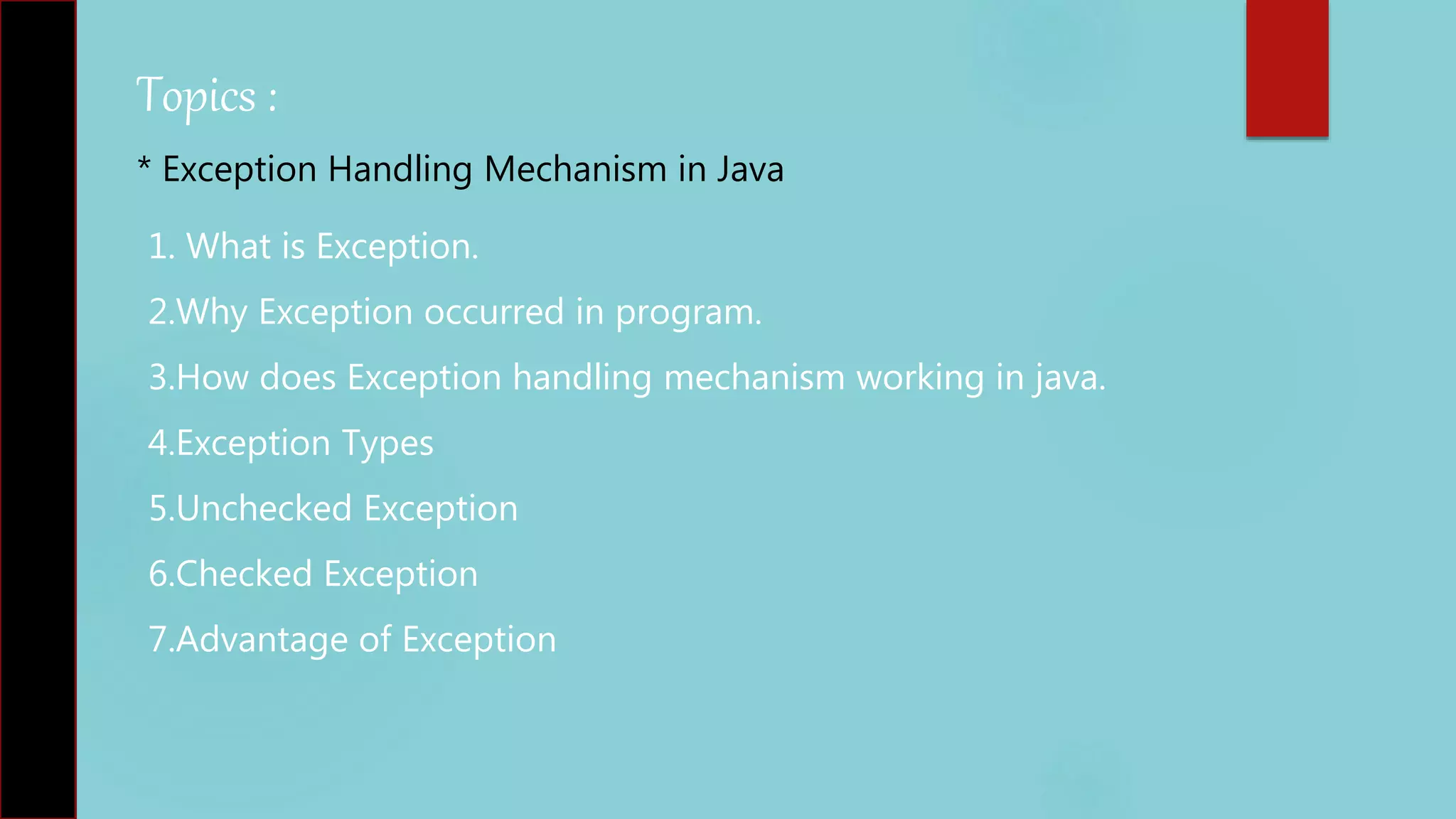 Topics :

* Exception Handling Mechanism in Java

1. What is Exception.

2.Why Exception occurred in program.

3.How does Exception handling mechanism working in java.

4.Exception Types

5.Unchecked Exception

6.Checked Exception

7.Advantage of Exception